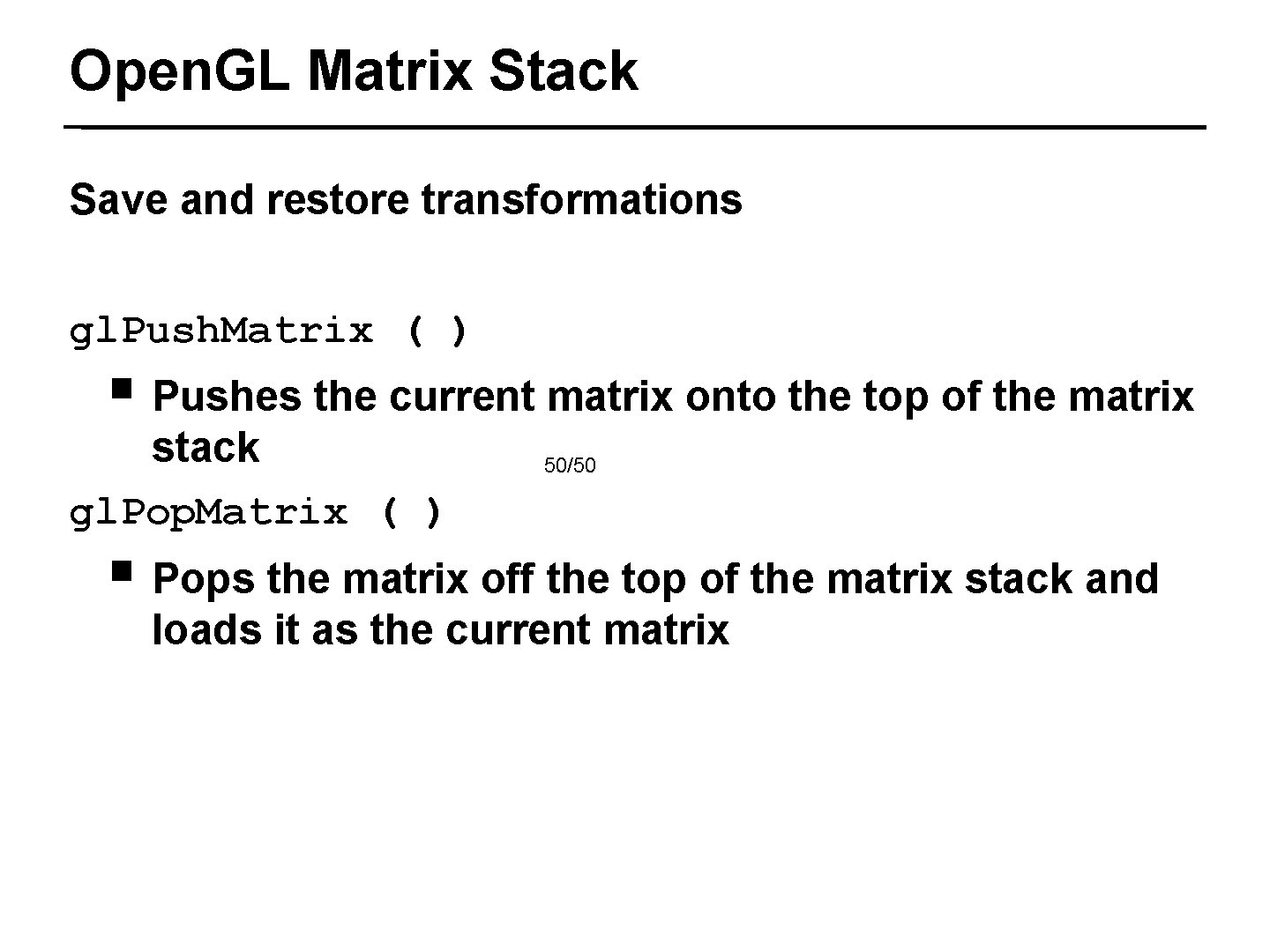 Open.GL Matrix Stack

Save and restore transformations

gl.Push.Matrix ( )

▪ Pushes the current matrix onto the top of the matrix stack

50/50

gl.Pop.Matrix ( )

▪ Pops the matrix off the top of the matrix stack and loads it as the current matrix